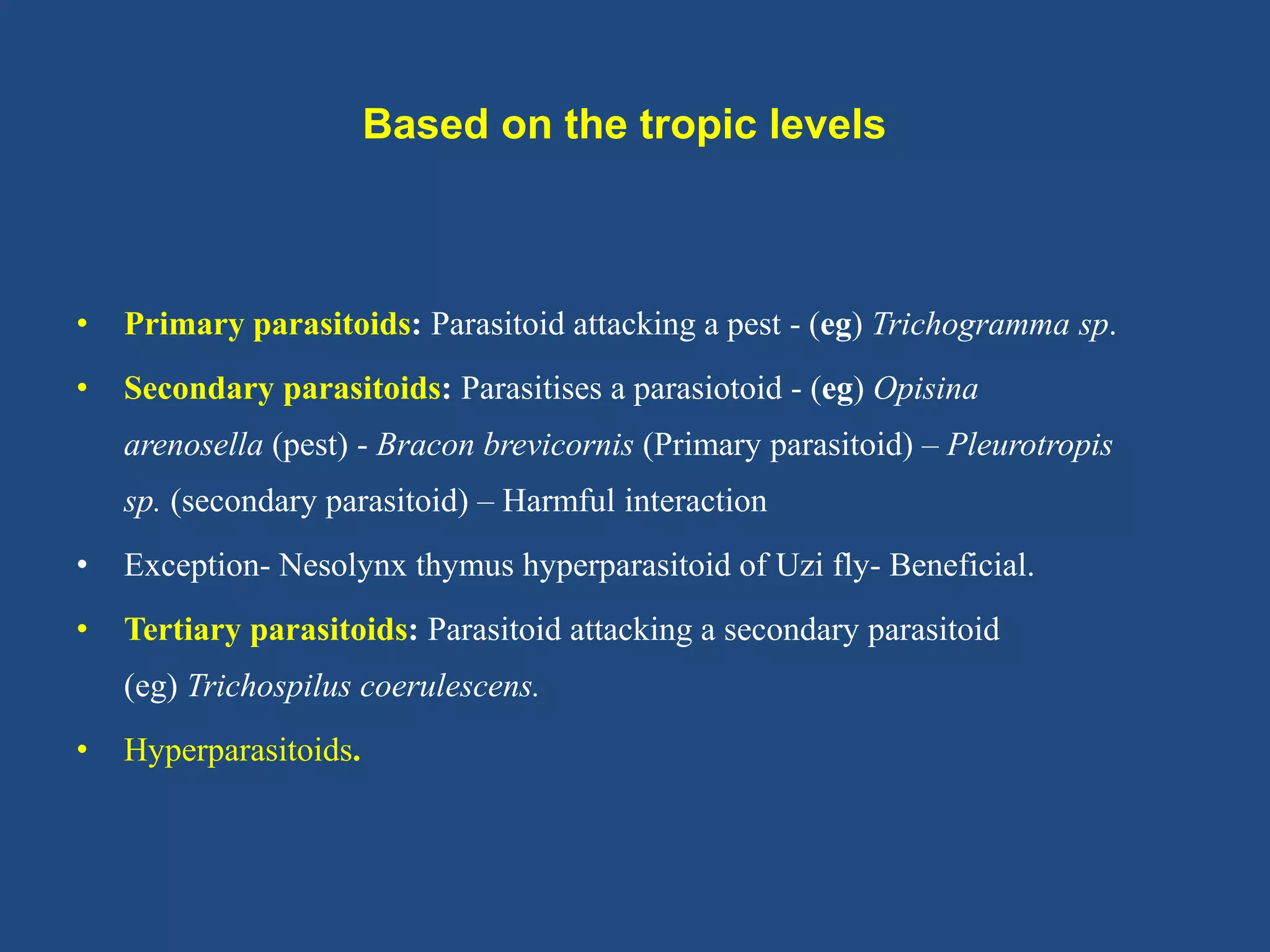 Based on the tropic levels

• Primary parasitoids: Parasitoid attacking a pest - (eg) Trichogramma sp.

• Secondary parasitoids: Parasitises a parasiotoid - (eg) Opisina arenosella (pest) - Bracon brevicornis (Primary parasitoid) – Pleurotropis sp. (secondary parasitoid) – Harmful interaction

• Exception- Nesolynx thymus hyperparasitoid of Uzi fly- Beneficial.

• Tertiary parasitoids: Parasitoid attacking a secondary parasitoid (eg) Trichospilus coerulescens.

• Hyperparasitoids.